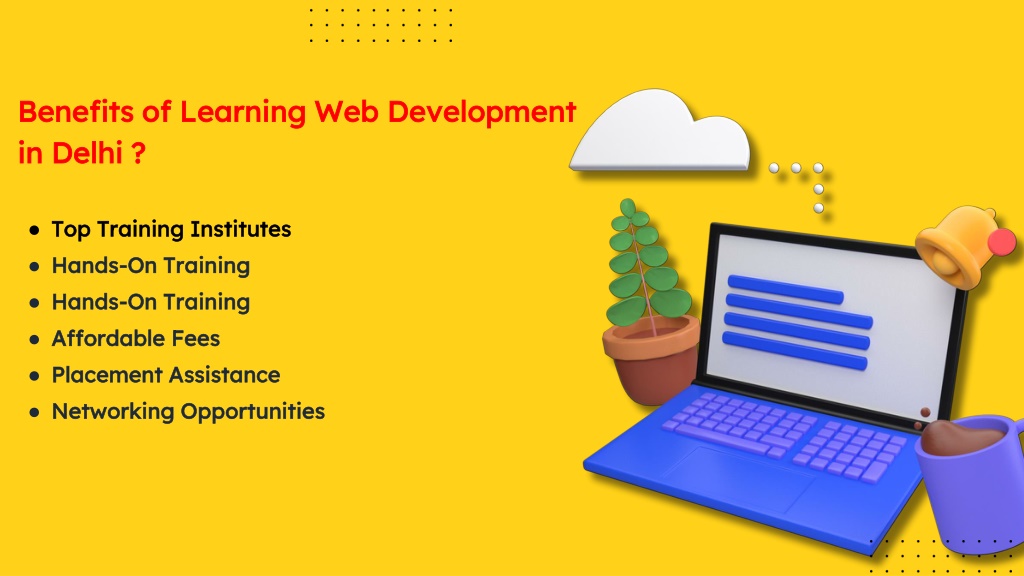 Benefits of Learning Web Development in Delhi ?

- Top Training Institutes
- Hands-On Training
- Hands-On Training
- Affordable Fees
- Placement Assistance
- Networking Opportunities